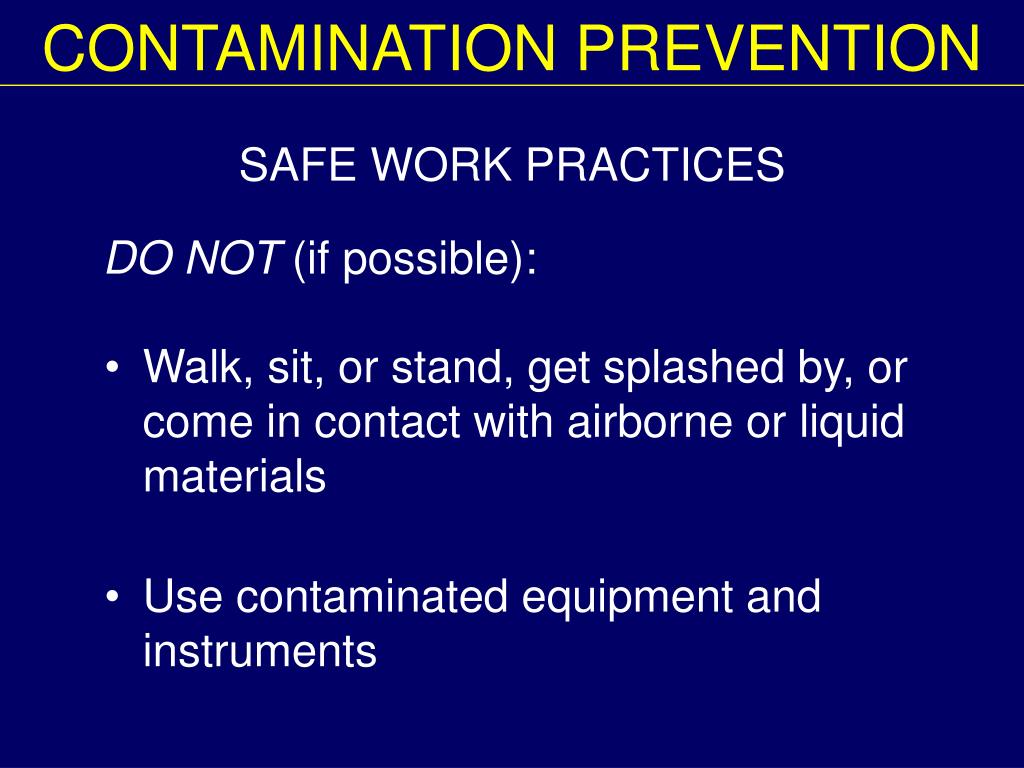 CONTAMINATION PREVENTION

SAFE WORK PRACTICES

DO NOT (if possible):

• Walk, sit, or stand, get splashed by, or come in contact with airborne or liquid materials

• Use contaminated equipment and instruments